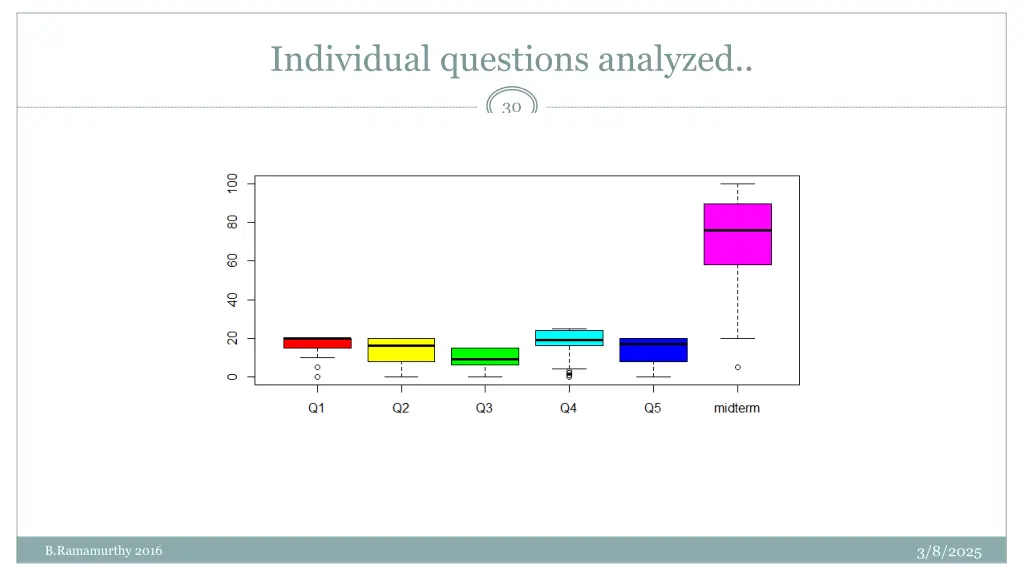 Individual questions analyzed..

30

100
80
60
40
20
0

Q1 Q2 Q3 Q4 Q5 midterm

B.Ramamurthy 2016

3/8/2025